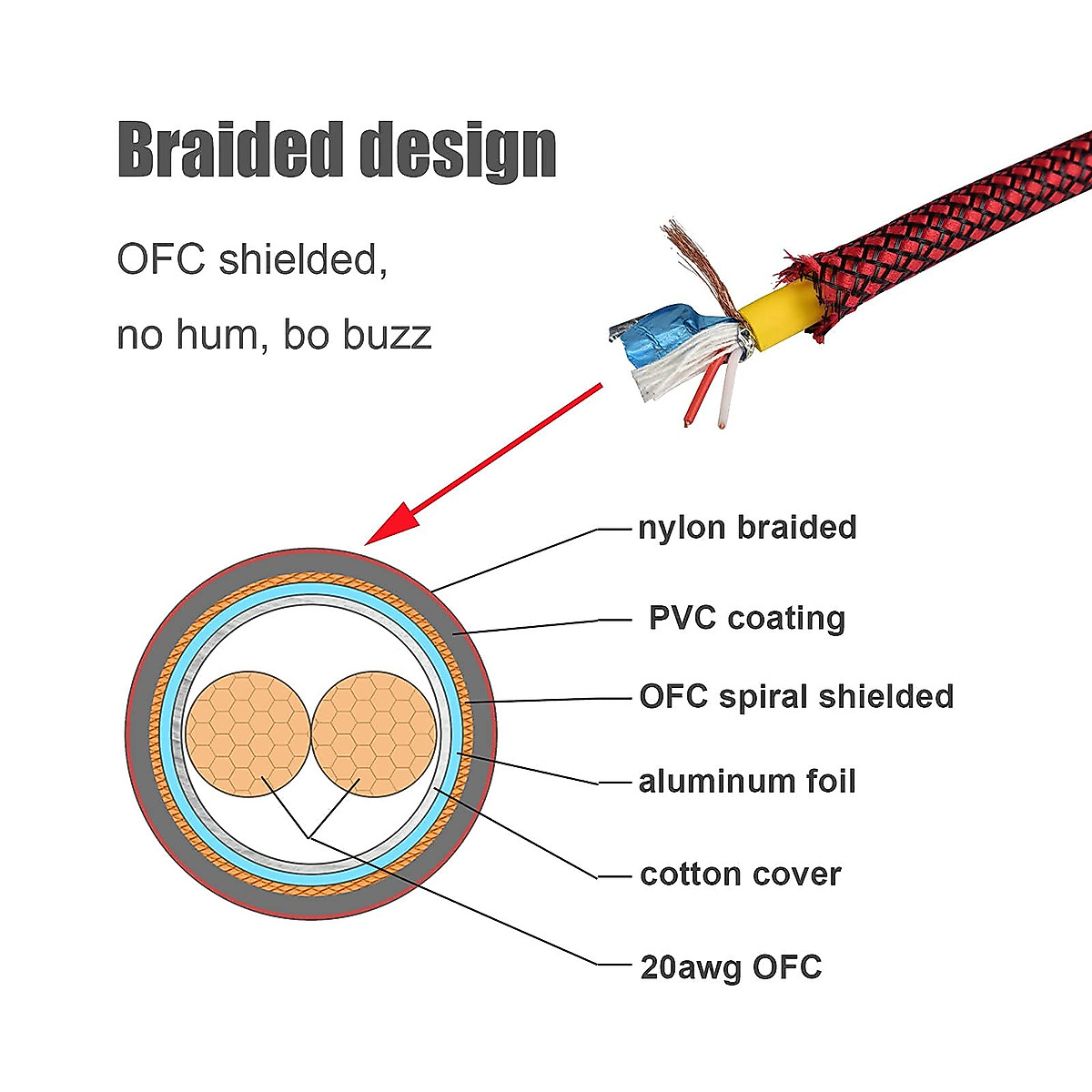 Braided design

OFC shielded,
no hum, bo buzz

nylon braided

PVC coating

OFC spiral shielded

aluminum foil

cotton cover

20awg OFC